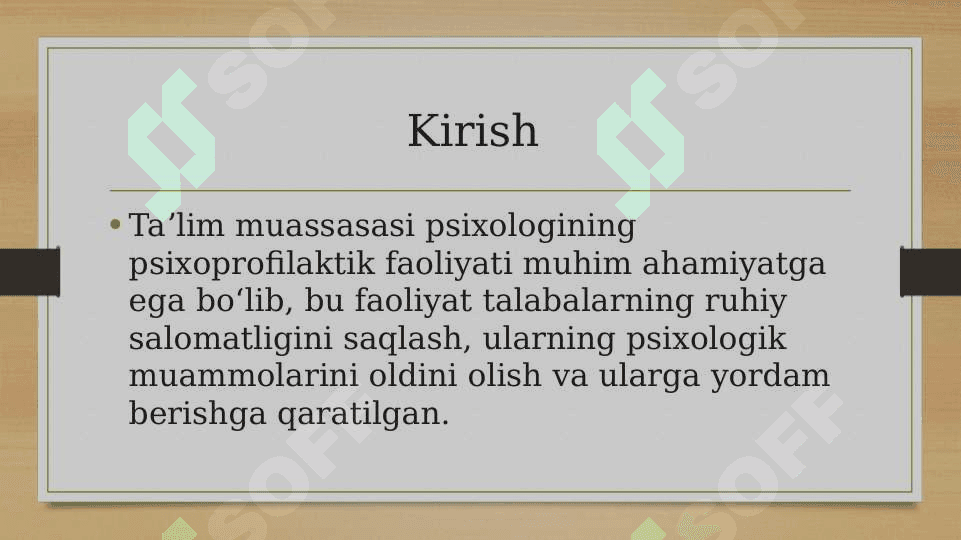 Kirish

• Ta’lim muassasasi psixologining psixoprofilaktik faoliyati muhim ahamiyatga ega bo‘lib, bu faoliyat talabalarning ruhiy salomatligini saqlash, ularning psixologik muammolarini oldini olish va ularga yordam berishga qaratilgan.

SOFF SOFF SOFF SOFF